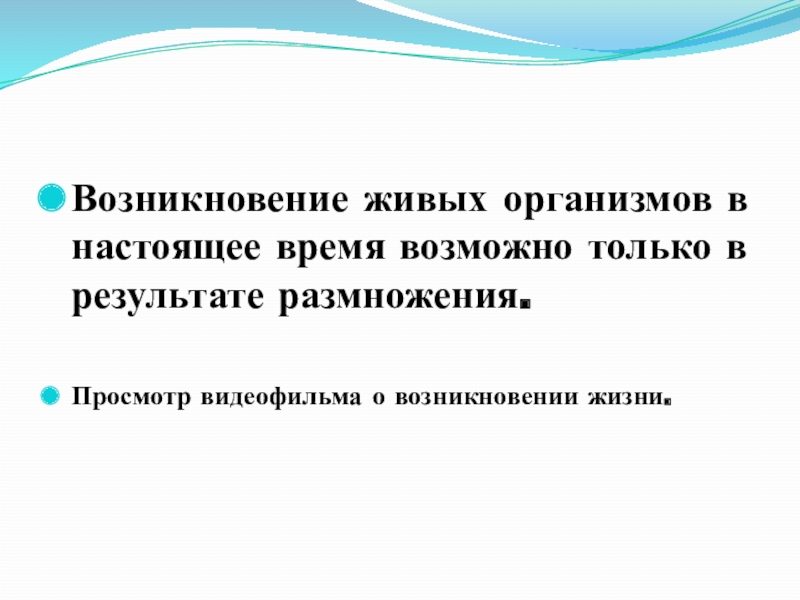 Возникновение живых организмов в настоящее время возможно только в результате размножения.

Просмотр видеофильма о возникновении жизни.